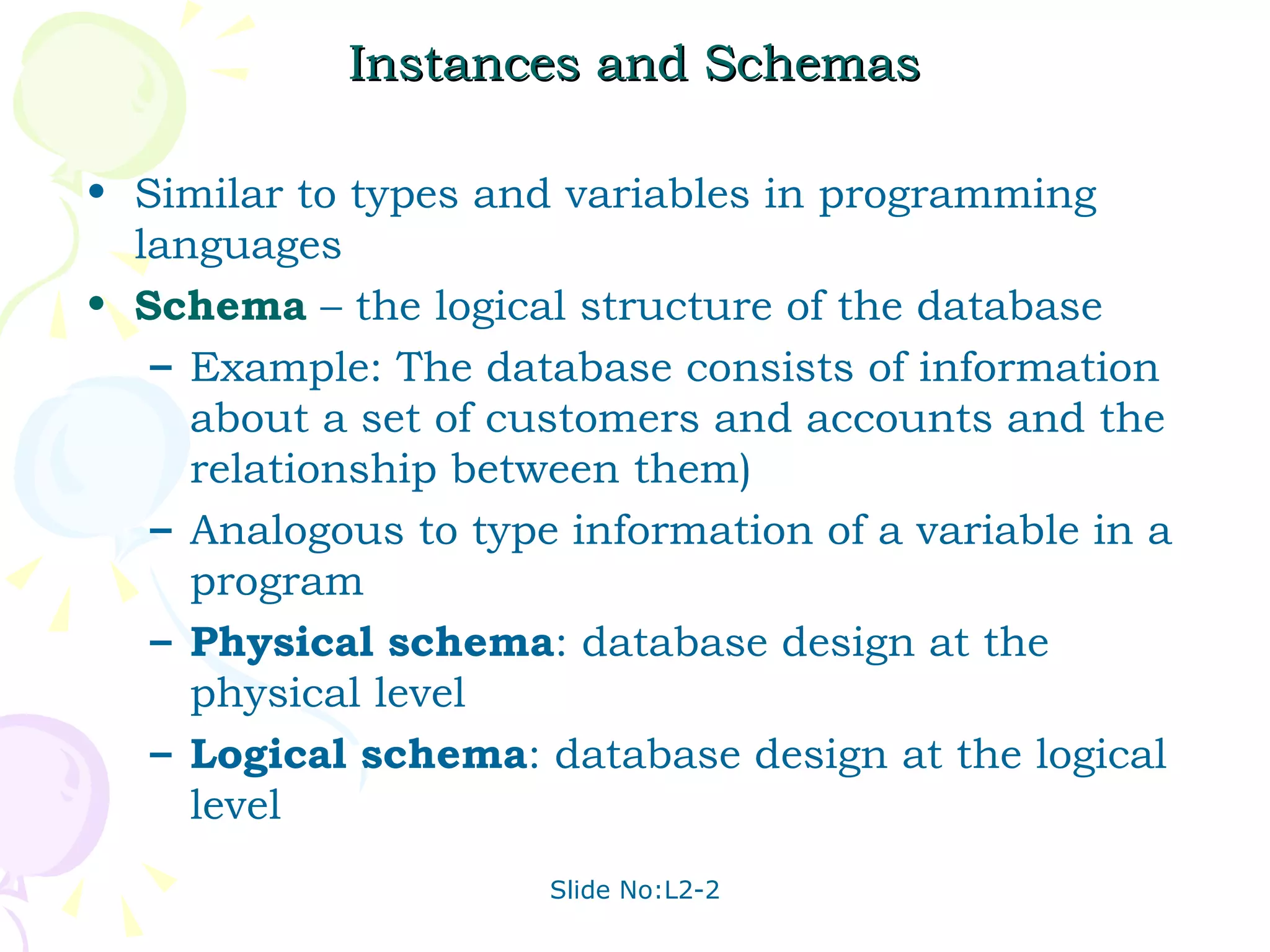 Instances and Schemas

• Similar to types and variables in programming languages

• Schema – the logical structure of the database

– Example: The database consists of information about a set of customers and accounts and the relationship between them)

– Analogous to type information of a variable in a program

– Physical schema: database design at the physical level

– Logical schema: database design at the logical level

Slide No:L2-2